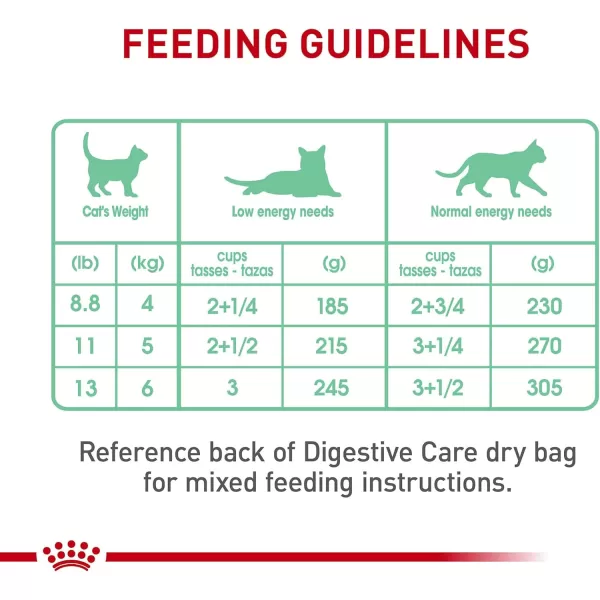 FEEDING GUIDELINES

| Cat's Weight | | Low energy needs | | Normal energy needs | |
|---|---|---|---|---|---|
| (lb) | (kg) | cups tasses - tazas | (g) | cups tasses - tazas | (g) |
| 8.8 | 4 | 2+1/4 | 185 | 2+3/4 | 230 |
| 11 | 5 | 2+1/2 | 215 | 3+1/4 | 270 |
| 13 | 6 | 3 | 245 | 3+1/2 | 305 |

Reference back of Digestive Care dry bag for mixed feeding instructions.